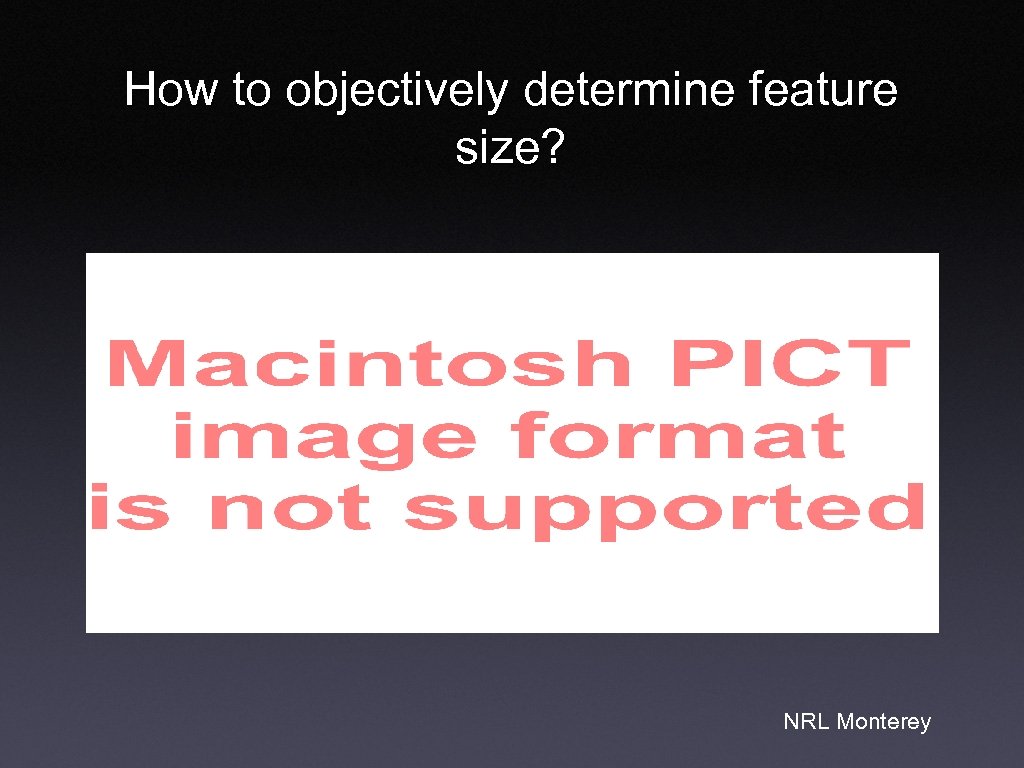 How to objectively determine feature size?

Macintosh PICT image format is not supported

NRL Monterey